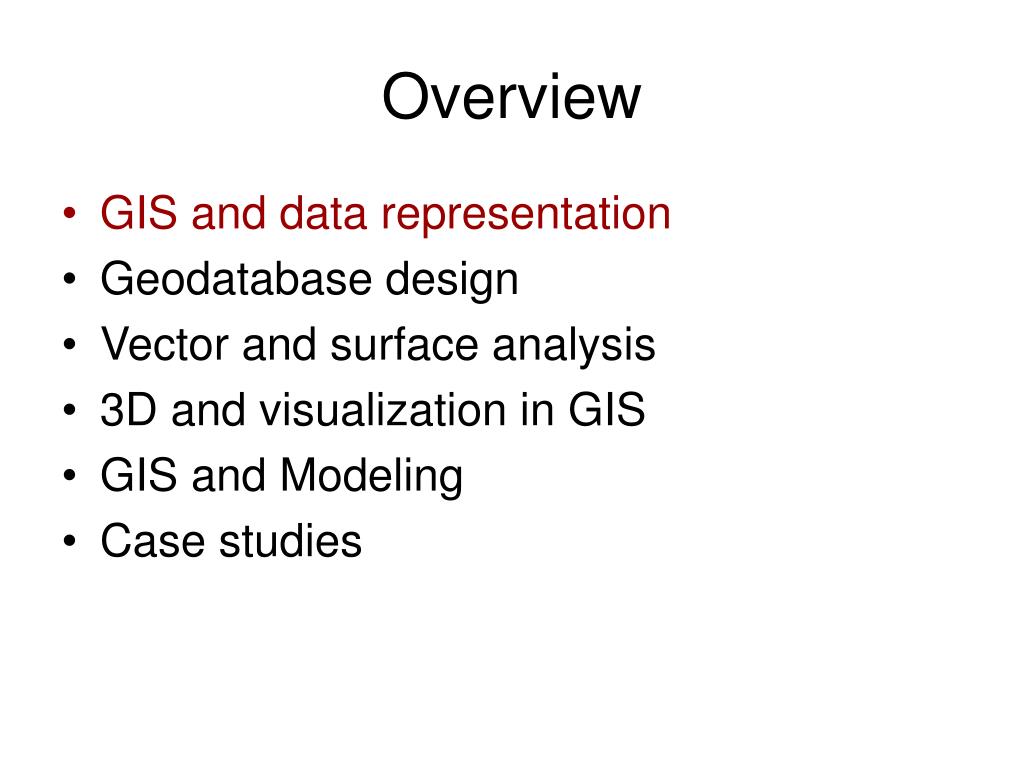 Overview

• GIS and data representation
• Geodatabase design
• Vector and surface analysis
• 3D and visualization in GIS
• GIS and Modeling
• Case studies